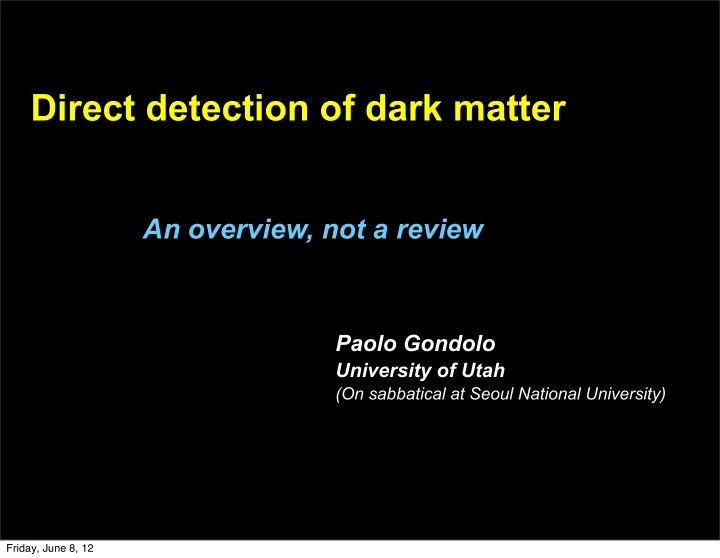 Direct detection of dark matter

An overview, not a review

Paolo Gondolo
University of Utah
(On sabbatical at Seoul National University)

Friday, June 8, 12